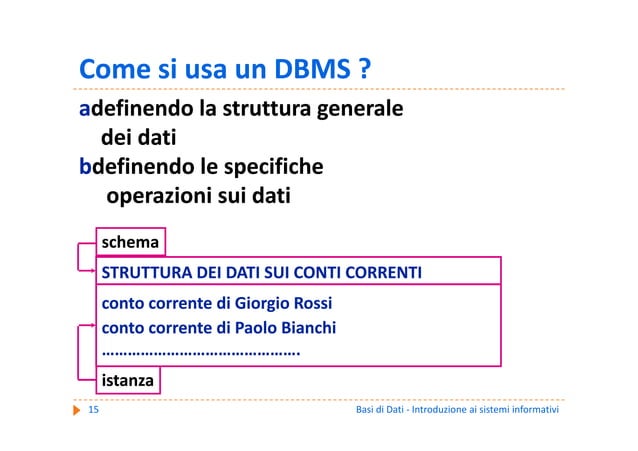 Come si usa un DBMS ?

adefinendo la struttura generale dei dati

bdefinendo le specifiche operazioni sui dati

schema

STRUTTURA DEI DATI SUI CONTI CORRENTI

conto corrente di Giorgio Rossi
conto corrente di Paolo Bianchi
……………………………………….

istanza

15

Basi di Dati - Introduzione ai sistemi informativi